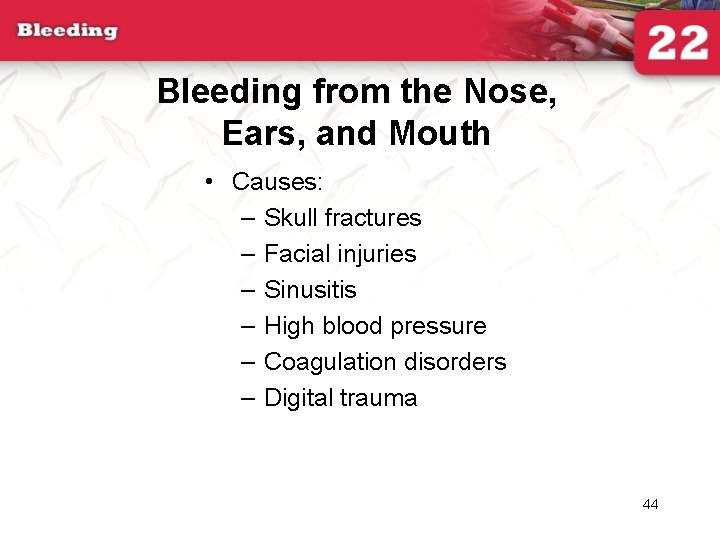 Bleeding

22

Bleeding from the Nose, Ears, and Mouth

• Causes:
– Skull fractures
– Facial injuries
– Sinusitis
– High blood pressure
– Coagulation disorders
– Digital trauma

44